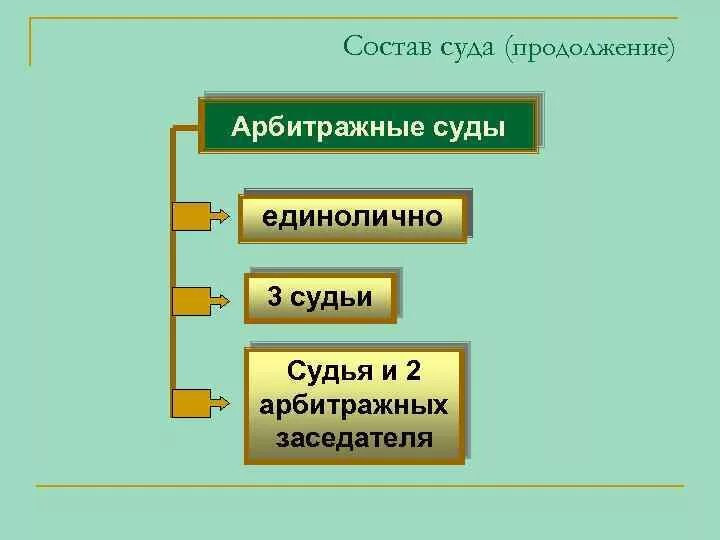 Состав суда (продолжение)

Арбитражные суды

единолично

3 судьи

Судья и 2 арбитражных заседателя